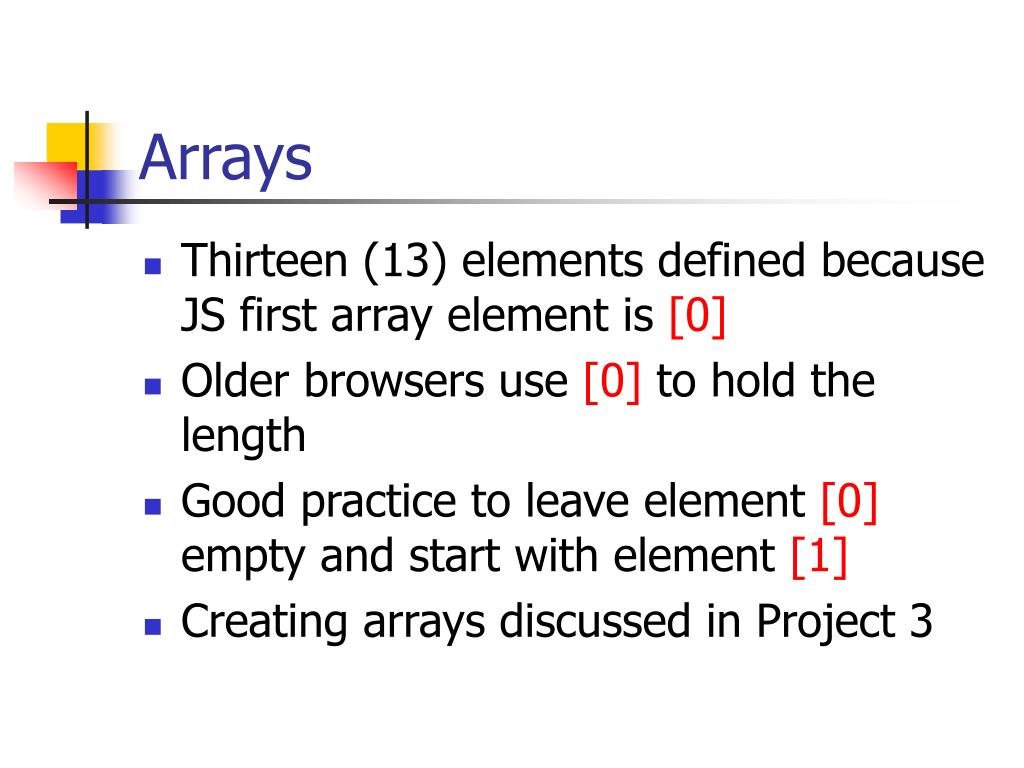 Arrays

- Thirteen (13) elements defined because JS first array element is [0]
- Older browsers use [0] to hold the length
- Good practice to leave element [0] empty and start with element [1]
- Creating arrays discussed in Project 3